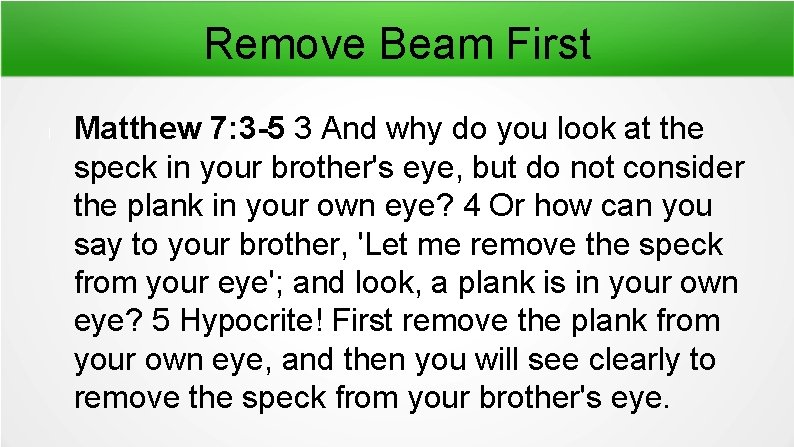 Remove Beam First

Matthew 7:3-5 3 And why do you look at the speck in your brother's eye, but do not consider the plank in your own eye? 4 Or how can you say to your brother, 'Let me remove the speck from your eye'; and look, a plank is in your own eye? 5 Hypocrite! First remove the plank from your own eye, and then you will see clearly to remove the speck from your brother's eye.